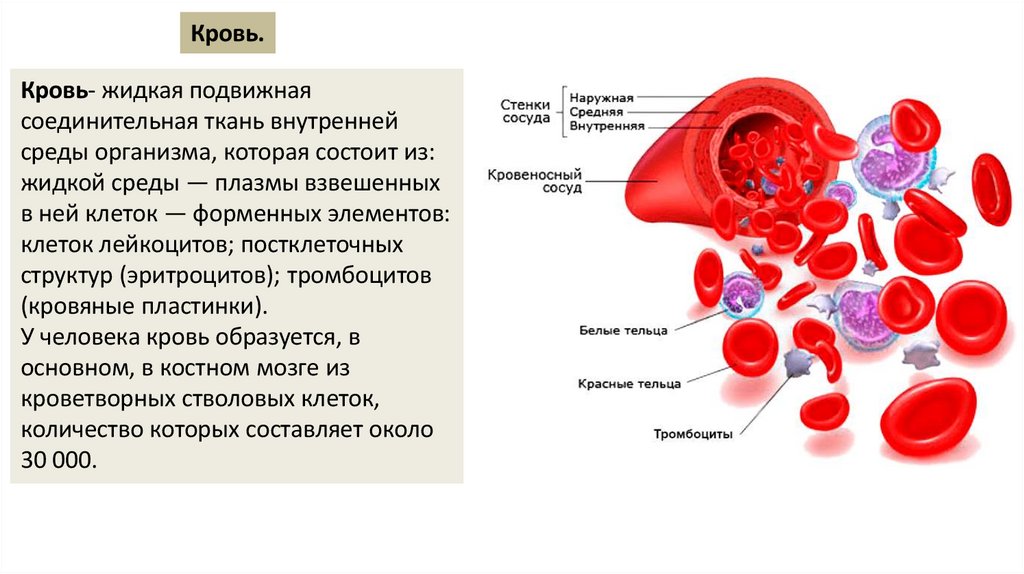 Кровь.

Кровь- жидкая подвижная соединительная ткань внутренней среды организма, которая состоит из: жидкой среды — плазмы взвешенных в ней клеток — форменных элементов: клеток лейкоцитов; постклеточных структур (эритроцитов); тромбоцитов (кровяные пластинки).
У человека кровь образуется, в основном, в костном мозге из кроветворных стволовых клеток, количество которых составляет около 30 000.

Стенки сосуда
Наружная
Средняя
Внутренняя
Кровеносный сосуд
Белые тельца
Красные тельца
Тромбоциты